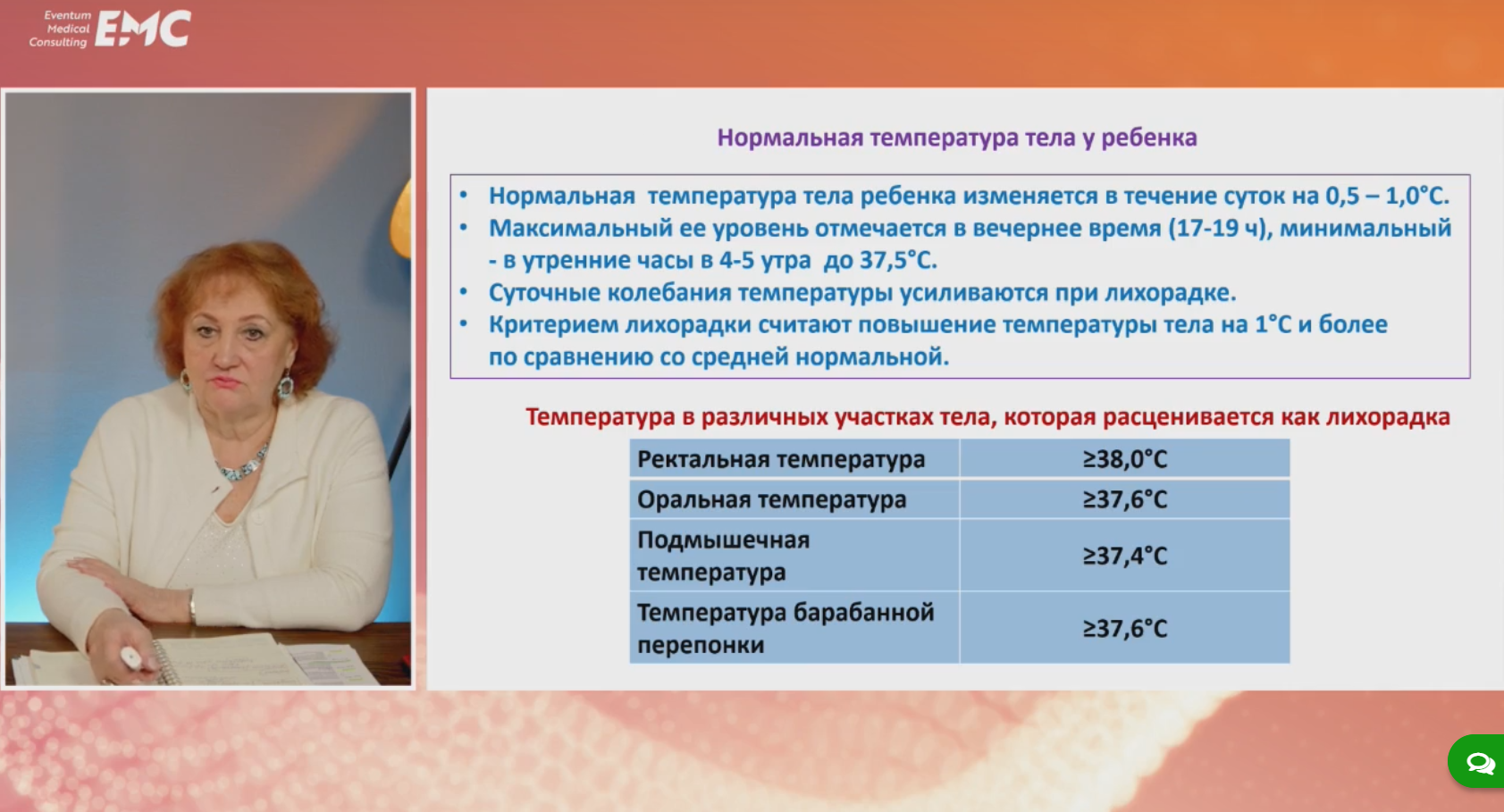 Eventum Medical Consulting EMC

Нормальная температура тела у ребенка

• Нормальная температура тела ребенка изменяется в течение суток на 0,5 – 1,0°С.
• Максимальный ее уровень отмечается в вечернее время (17-19 ч), минимальный - в утренние часы в 4-5 утра до 37,5°С.
• Суточные колебания температуры усиливаются при лихорадке.
• Критерием лихорадки считают повышение температуры тела на 1°С и более по сравнению со средней нормальной.

Температура в различных участках тела, которая расценивается как лихорадка

| Ректальная температура | ≥38,0°С |
|---|---|
| Оральная температура | ≥37,6°С |
| Подмышечная температура | ≥37,4°С |
| Температура барабанной перепонки | ≥37,6°С |